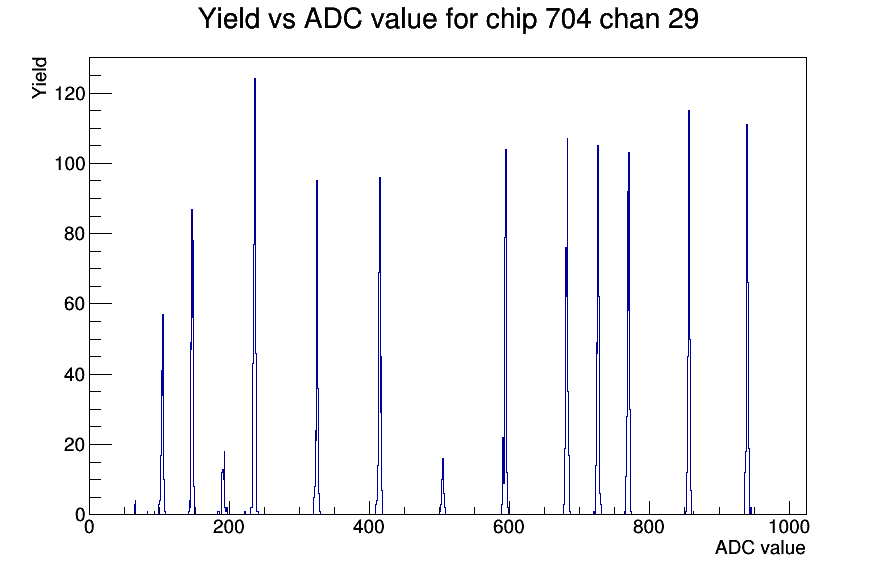 Yield vs ADC value for chip 704 chan 29

Yield

120
100
80
60
40
20
0

0
200
400
600
800
1000

ADC value